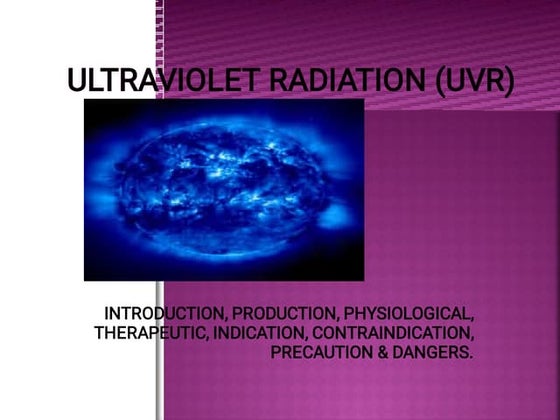 ULTRAVIOLET RADIATION (UVR)

INTRODUCTION, PRODUCTION, PHYSIOLOGICAL, THERAPEUTIC, INDICATION, CONTRAINDICATION, PRECAUTION & DANGERS.